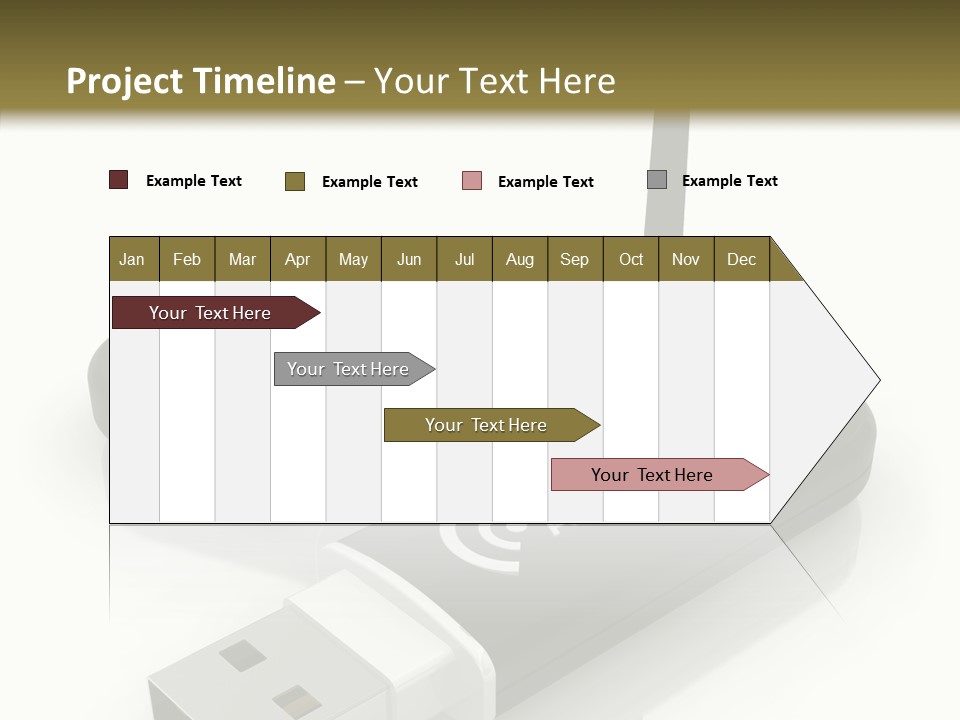 Project Timeline – Your Text Here

Example Text
Example Text
Example Text
Example Text

| Jan | Feb | Mar | Apr | May | Jun | Jul | Aug | Sep | Oct | Nov | Dec |
|---|---|---|---|---|---|---|---|---|---|---|---|

Your Text Here
Your Text Here
Your Text Here
Your Text Here